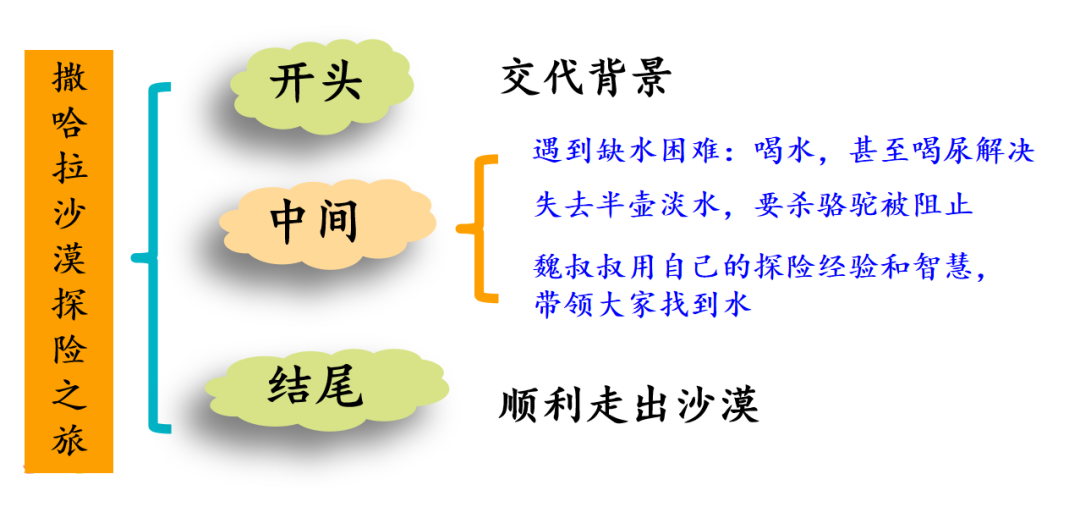 撒哈拉沙漠探险之旅

开头

交代背景

中间

遇到缺水困难：喝水，甚至喝尿解决

失去半壶淡水，要杀骆驼被阻止

魏叔叔用自己的探险经验和智慧，带领大家找到水

结尾

顺利走出沙漠